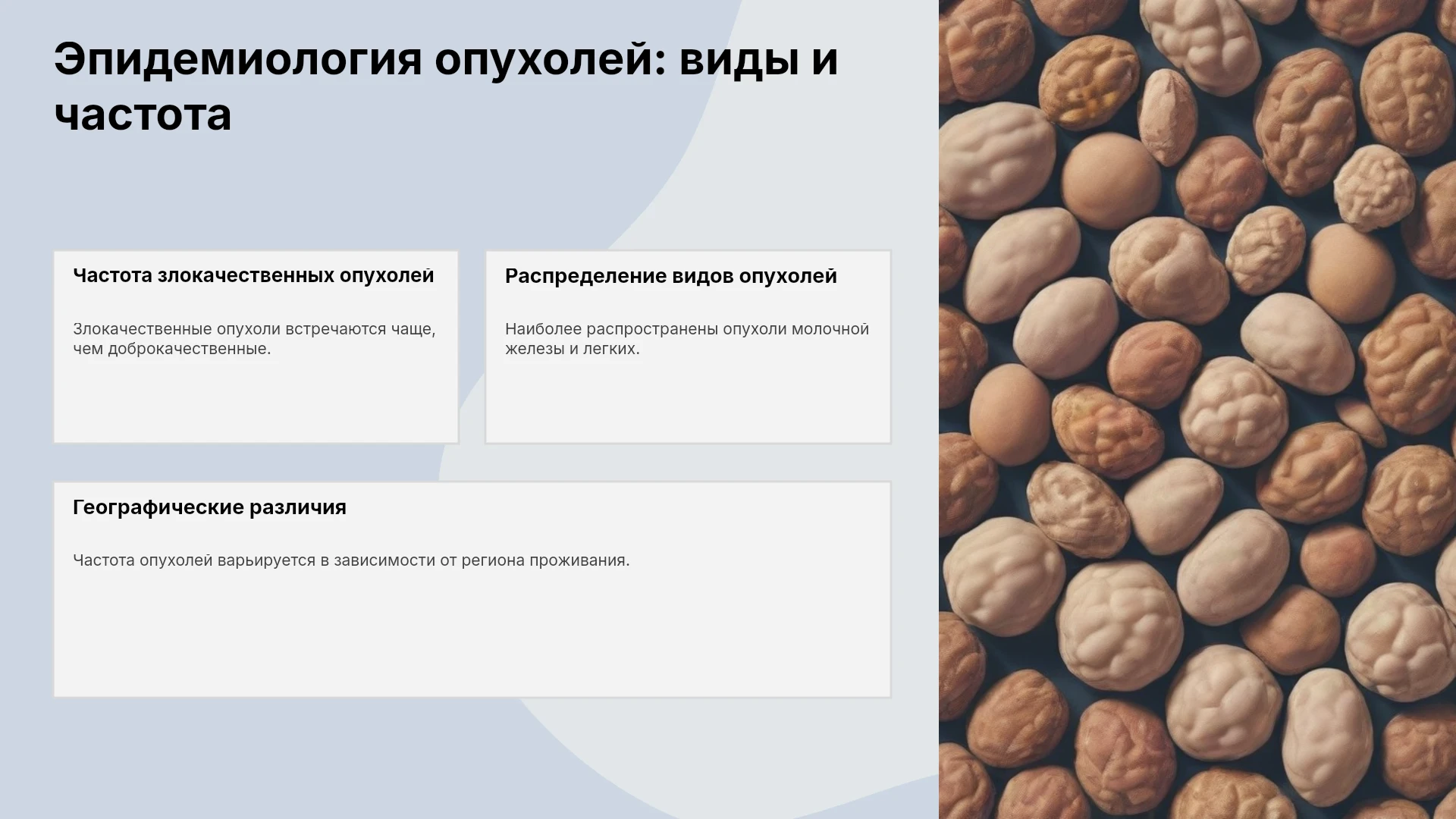 Эпидемиология опухолей: виды и частота

Частота злокачественных опухолей

Злокачественные опухоли встречаются чаще, чем доброкачественные.

Распределение видов опухолей

Наиболее распространены опухоли молочной железы и легких.

Географические различия

Частота опухолей варьируется в зависимости от региона проживания.